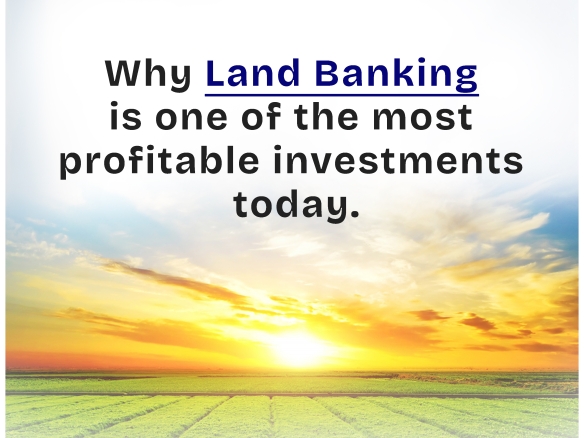 Why Land Banking is one of the most profitable investments today.